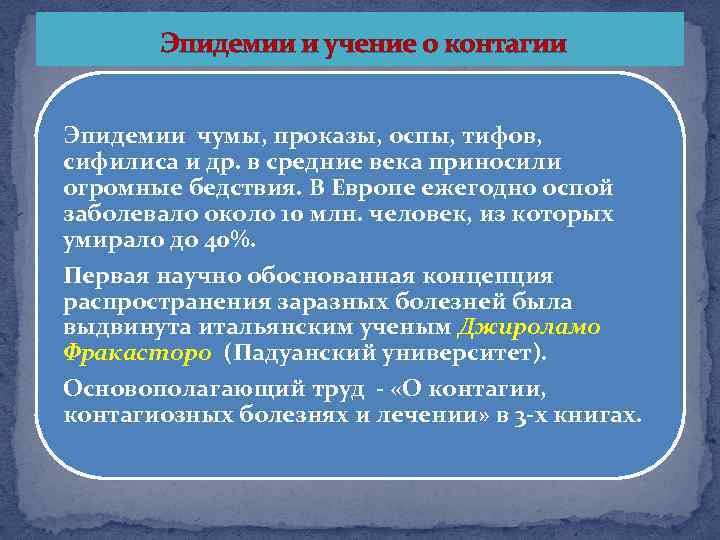 Эпидемии и учение о контагии

Эпидемии чумы, проказы, оспы, тифов, сифилиса и др. в средние века приносили огромные бедствия. В Европе ежегодно оспой заболевало около 10 млн. человек, из которых умирало до 40%.

Первая научно обоснованная концепция распространения заразных болезней была выдвинута итальянским ученым Джироламо Фракасторо (Падуанский университет).

Основополагающий труд - «О контагии, контагиозных болезнях и лечении» в 3-х книгах.